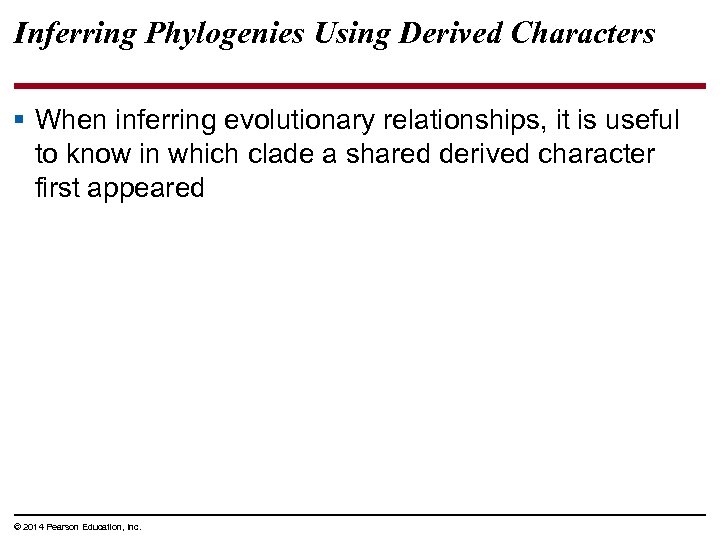 Inferring Phylogenies Using Derived Characters

▪ When inferring evolutionary relationships, it is useful to know in which clade a shared derived character first appeared

© 2014 Pearson Education, Inc.